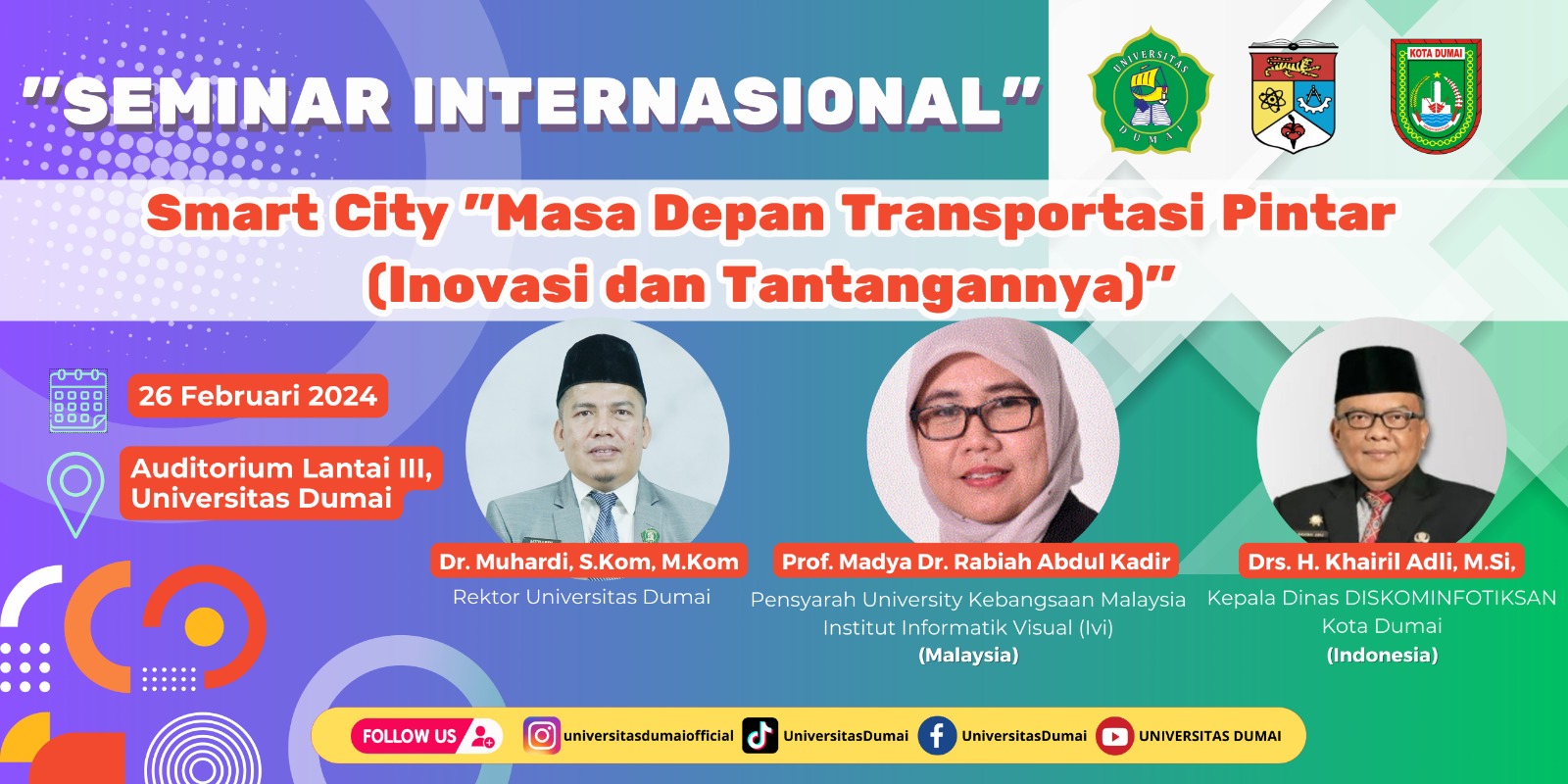 "SEMINAR INTERNASIONAL"

UNIVERSITAS DUMAI

KOTA DUMAI

Smart City "Masa Depan Transportasi Pintar (Inovasi dan Tantangannya)"

26 Februari 2024

Auditorium Lantai III, Universitas Dumai

Dr. Muhardi, S.Kom, M.Kom
Rektor Universitas Dumai

Prof. Madya Dr. Rabiah Abdul Kadir
Pensyarah University Kebangsaan Malaysia
Institut Informatik Visual (Ivi)
(Malaysia)

Drs. H. Khairil Adli, M.Si,
Kepala Dinas DISKOMINFOTIKSAN
Kota Dumai
(Indonesia)

FOLLOW US universitasdumaiofficial UniversitasDumai UniversitasDumai UNIVERSITAS DUMAI